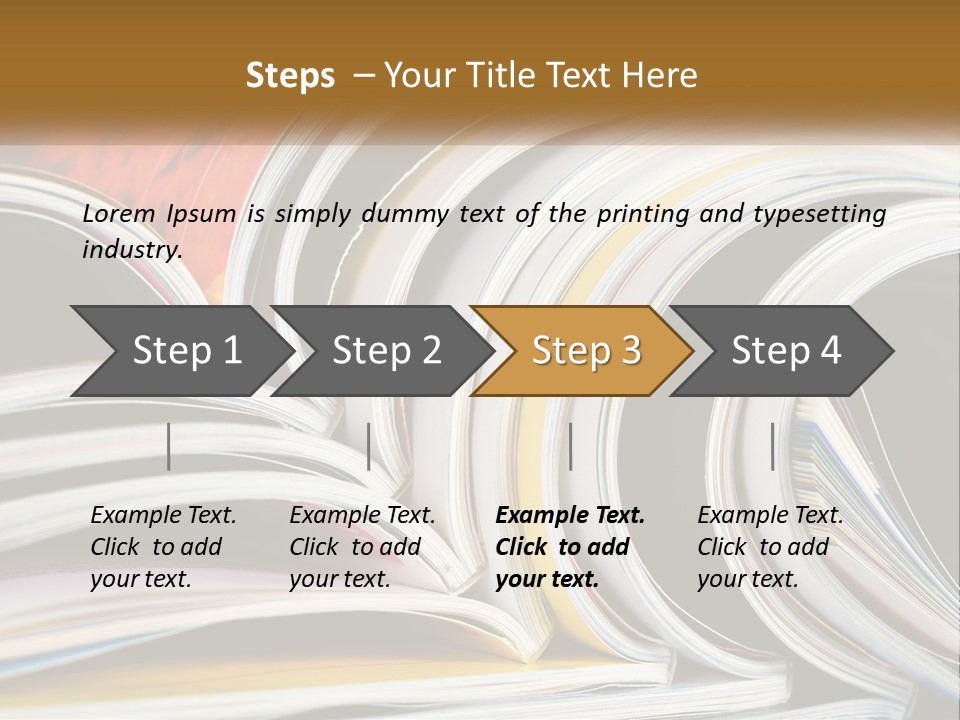 Steps – Your Title Text Here

Lorem Ipsum is simply dummy text of the printing and typesetting industry.

Step 1

Step 2

Step 3

Step 4

Example Text. Click to add your text.

Example Text. Click to add your text.

Example Text. Click to add your text.

Example Text. Click to add your text.